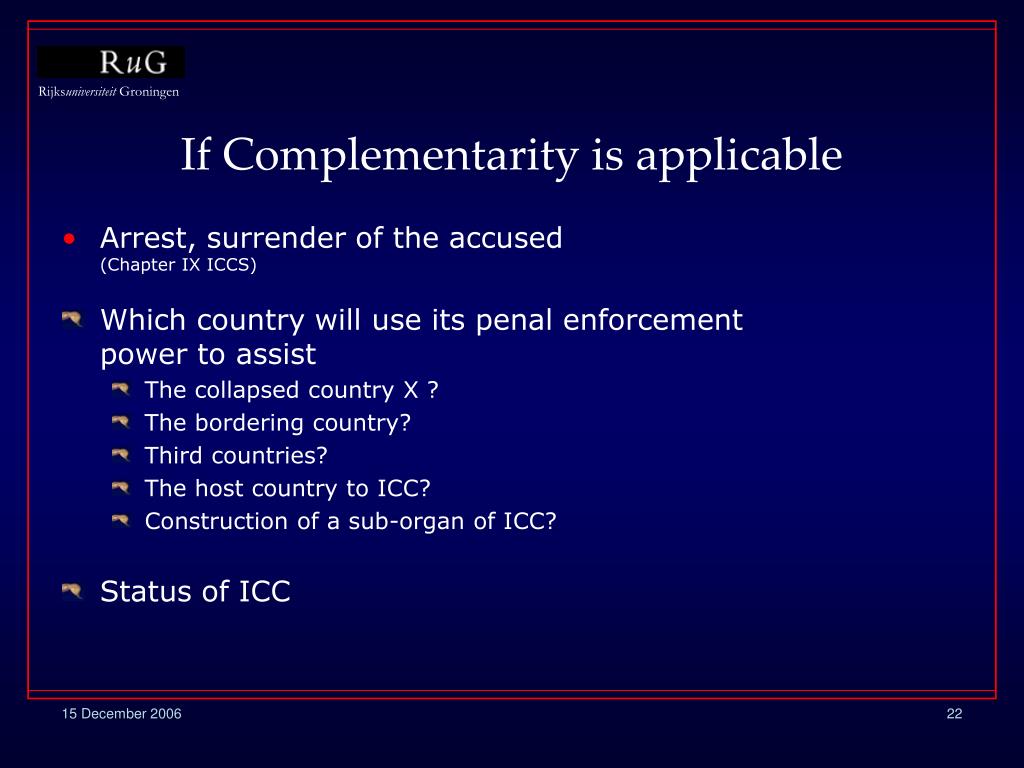 RuG
Rijksuniversiteit Groningen

If Complementarity is applicable

• Arrest, surrender of the accused
(Chapter IX ICCS)

Which country will use its penal enforcement power to assist
The collapsed country X ?
The bordering country?
Third countries?
The host country to ICC?
Construction of a sub-organ of ICC?

Status of ICC

15 December 2006

22